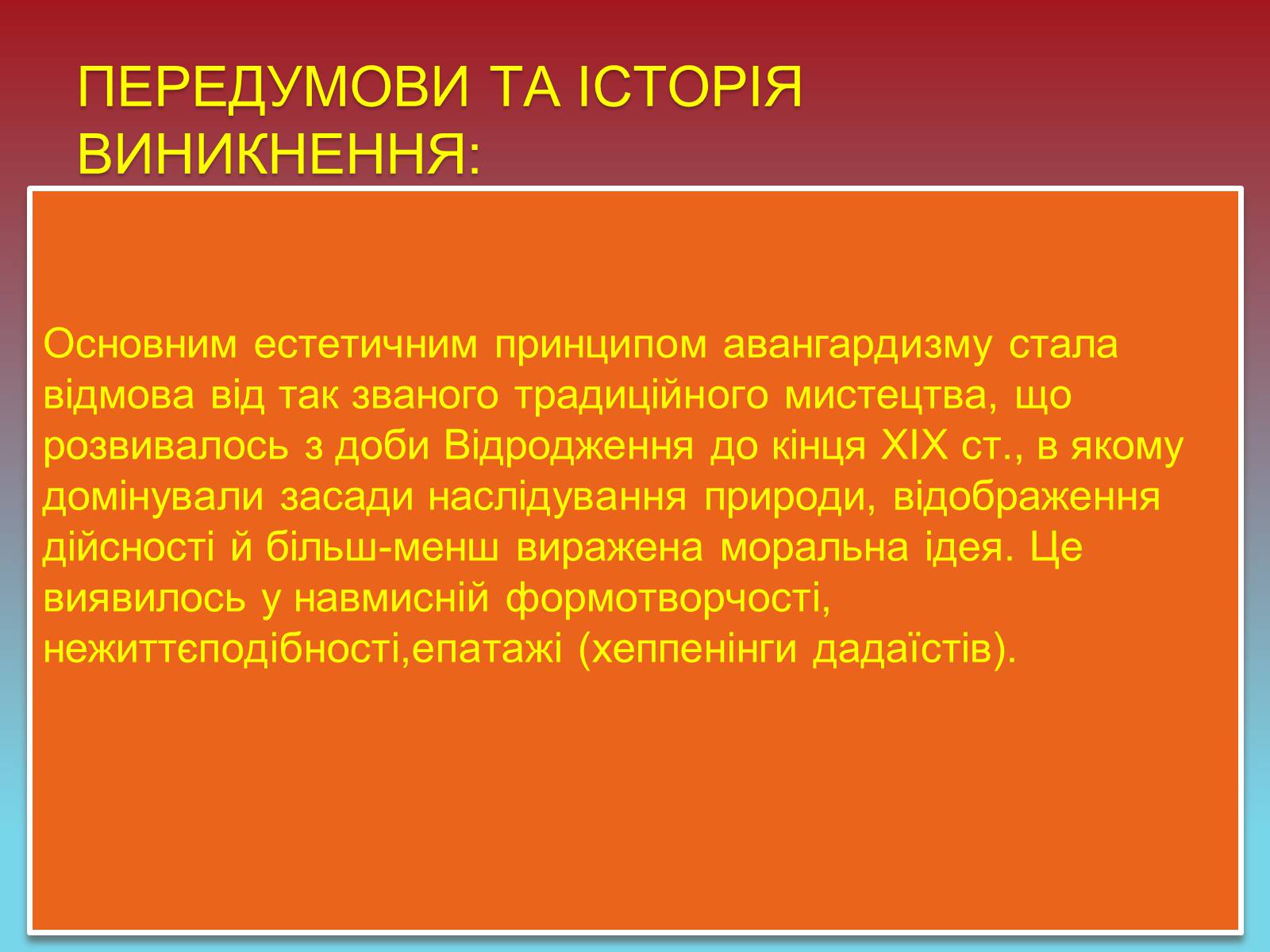 ПЕРЕДУМОВИ ТА ІСТОРІЯ ВИНИКНЕННЯ:

Основним естетичним принципом авангардизму стала відмова від так званого традиційного мистецтва, що розвивалось з доби Відродження до кінця XIX ст., в якому домінували засади наслідування природи, відображення дійсності й більш-менш виражена моральна ідея. Це виявилось у навмисній формотворчості, нежиттєподібності,епатажі (хеппенінги дадаїстів).